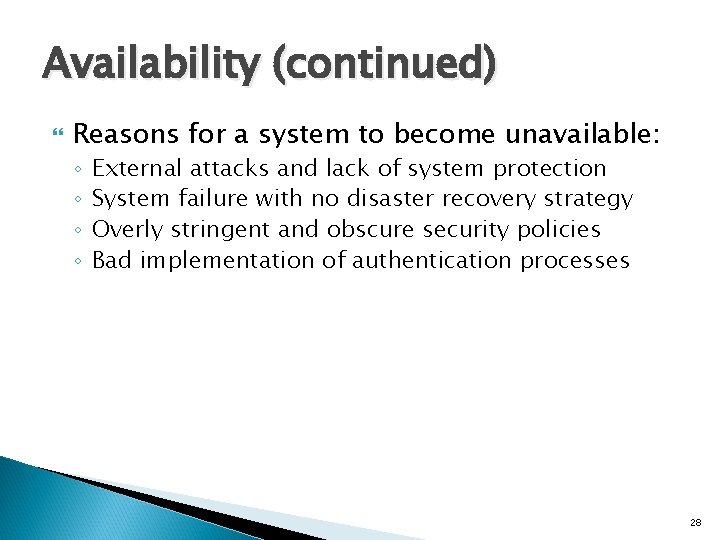 Availability (continued)

Reasons for a system to become unavailable:
◦ External attacks and lack of system protection
◦ System failure with no disaster recovery strategy
◦ Overly stringent and obscure security policies
◦ Bad implementation of authentication processes

28